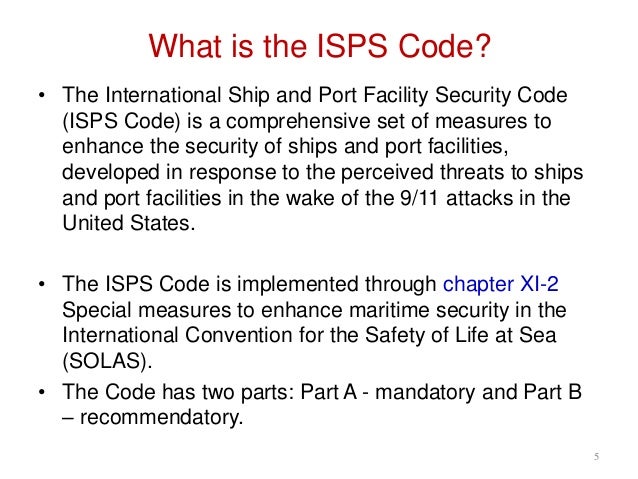 What is the ISPS Code?

• The International Ship and Port Facility Security Code (ISPS Code) is a comprehensive set of measures to enhance the security of ships and port facilities, developed in response to the perceived threats to ships and port facilities in the wake of the 9/11 attacks in the United States.

• The ISPS Code is implemented through chapter XI-2 Special measures to enhance maritime security in the International Convention for the Safety of Life at Sea (SOLAS).

• The Code has two parts: Part A - mandatory and Part B – recommendatory.

5